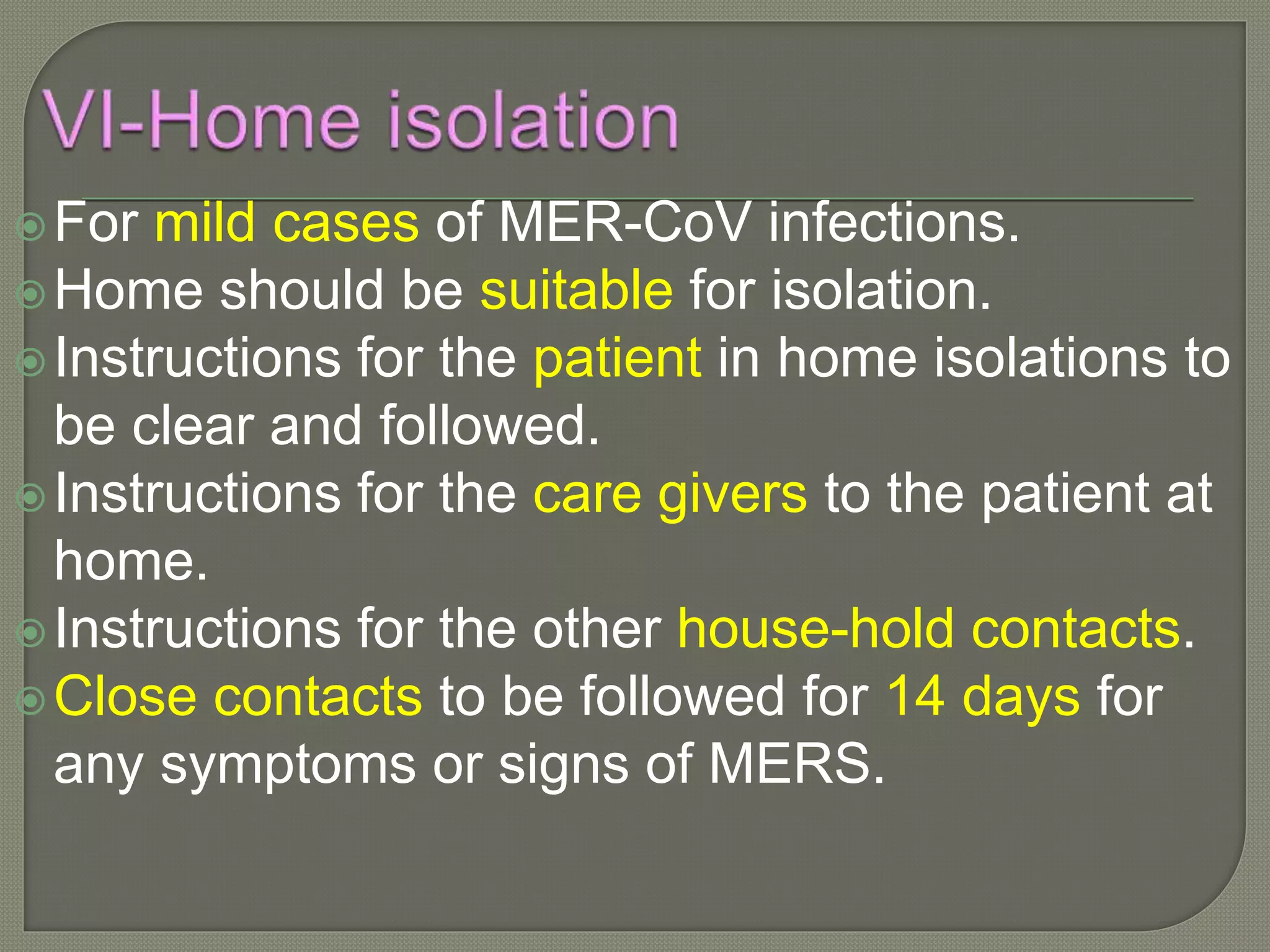 VI-Home isolation

For mild cases of MER-CoV infections.

Home should be suitable for isolation.

Instructions for the patient in home isolations to be clear and followed.

Instructions for the care givers to the patient at home.

Instructions for the other house-hold contacts.

Close contacts to be followed for 14 days for any symptoms or signs of MERS.